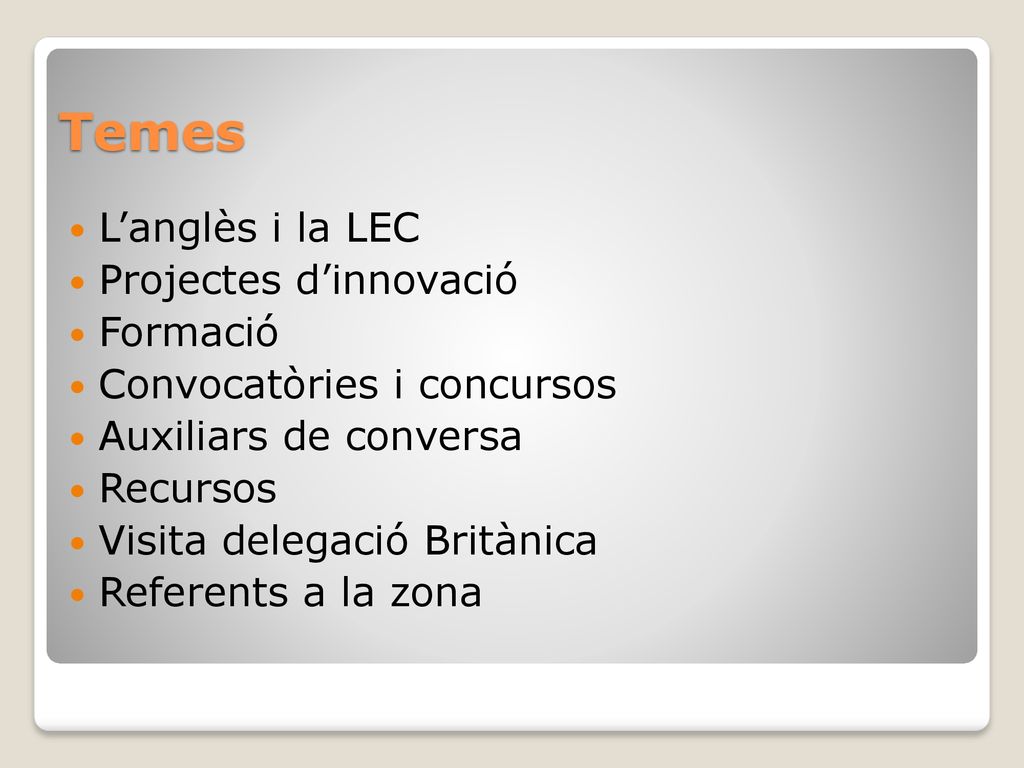 Temes

- L’anglès i la LEC
- Projectes d’innovació
- Formació
- Convocatòries i concursos
- Auxiliars de conversa
- Recursos
- Visita delegació Britànica
- Referents a la zona